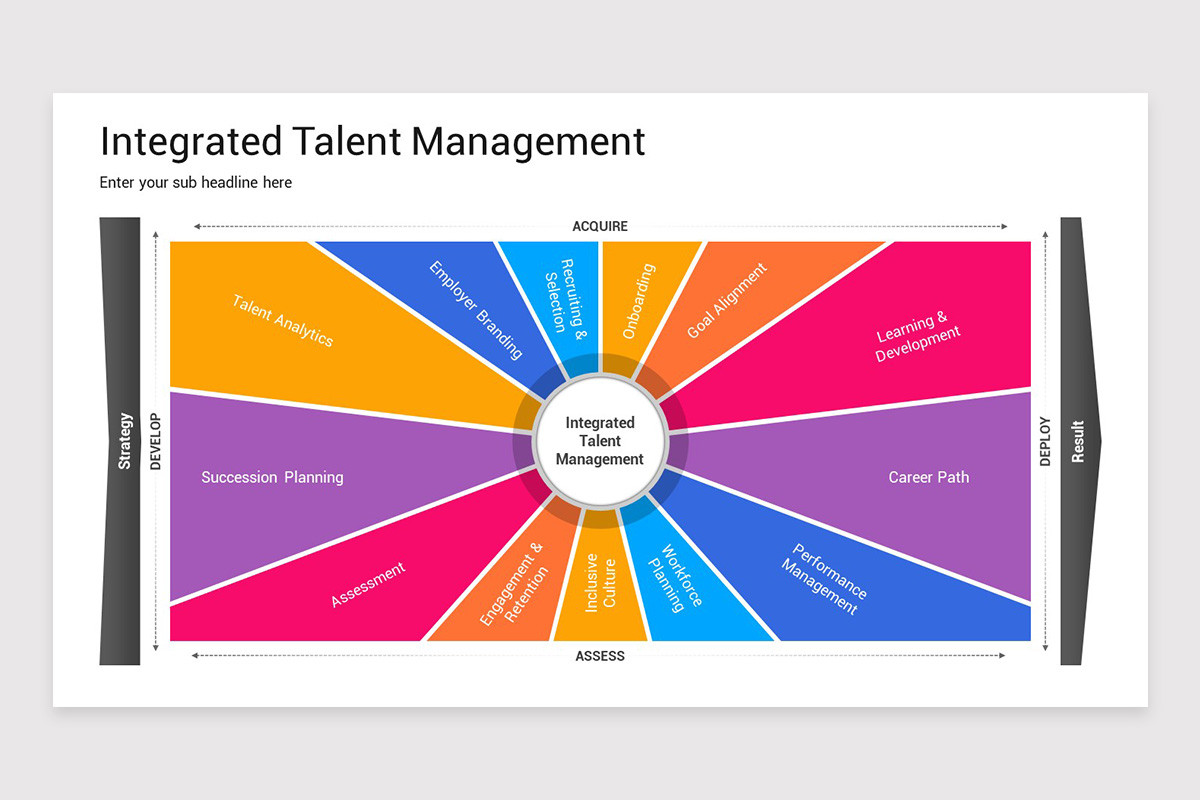 Integrated Talent Management

Enter your sub headline here

ACQUIRE

Strategy

DEVELOP

Talent Analytics

Employer Branding

Recruiting & Selection

Onboarding

Goal Alignment

Learning & Development

Integrated Talent Management

Succession Planning

Career Path

Assessment

Engagement & Retention

Inclusive Culture

Workforce Planning

Performance Management

DEPLOY

Result

ASSESS